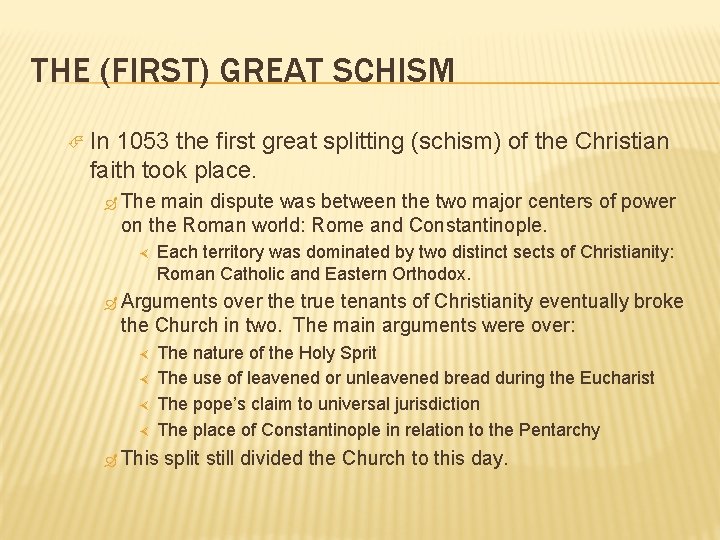 THE (FIRST) GREAT SCHISM

In 1053 the first great splitting (schism) of the Christian faith took place.

The main dispute was between the two major centers of power on the Roman world: Rome and Constantinople.

Each territory was dominated by two distinct sects of Christianity: Roman Catholic and Eastern Orthodox.

Arguments over the true tenants of Christianity eventually broke the Church in two. The main arguments were over:

The nature of the Holy Sprit

The use of leavened or unleavened bread during the Eucharist

The pope's claim to universal jurisdiction

The place of Constantinople in relation to the Pentarchy

This split still divided the Church to this day.